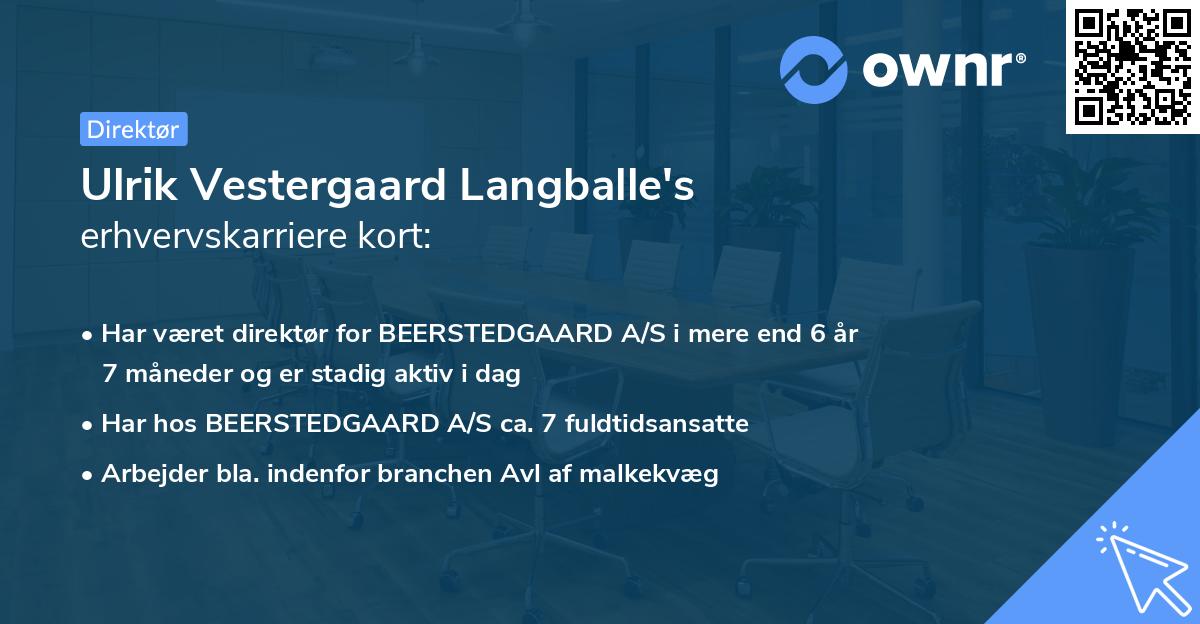 ownr®

Direktør

Ulrik Vestergaard Langballe's
erhvervskarriere kort:

• Har været direktør for BEERSTEDGAARD A/S i mere end 6 år 7 måneder og er stadig aktiv i dag
• Har hos BEERSTEDGAARD A/S ca. 7 fuldtidsansatte
• Arbejder bla. indenfor branchen Avl af malkekvæg